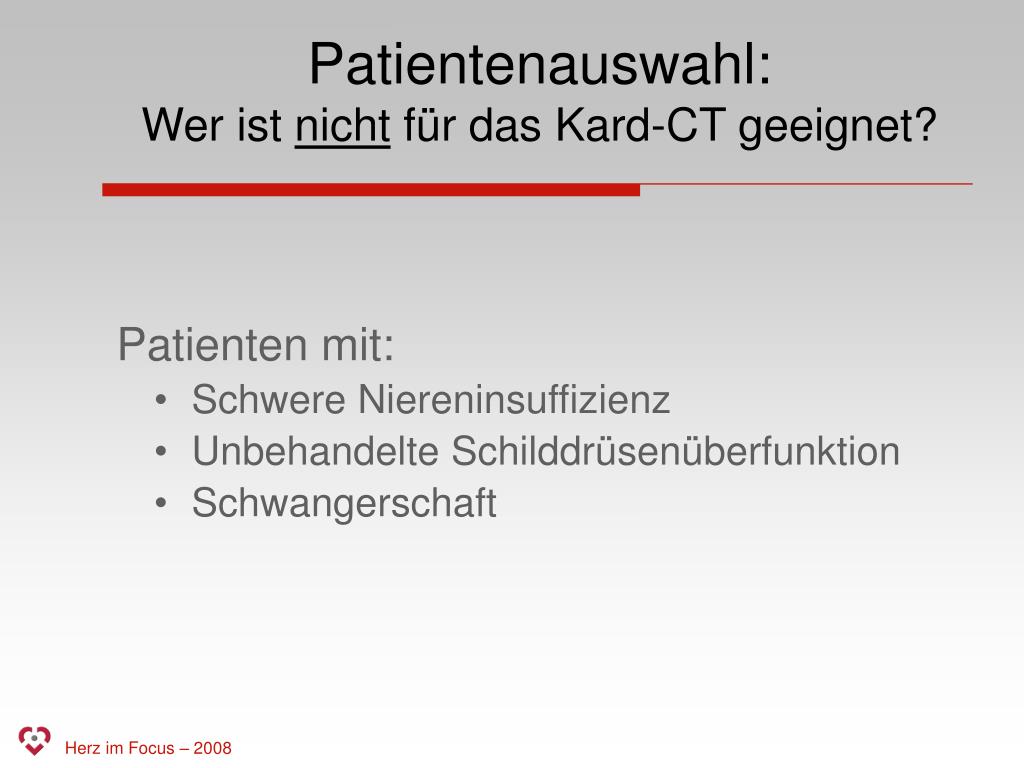 Patientenauswahl:
Wer ist nicht für das Kard-CT geeignet?

Patienten mit:
• Schwere Niereninsuffizienz
• Unbehandelte Schilddrüsenüberfunktion
• Schwangerschaft

Herz im Focus – 2008